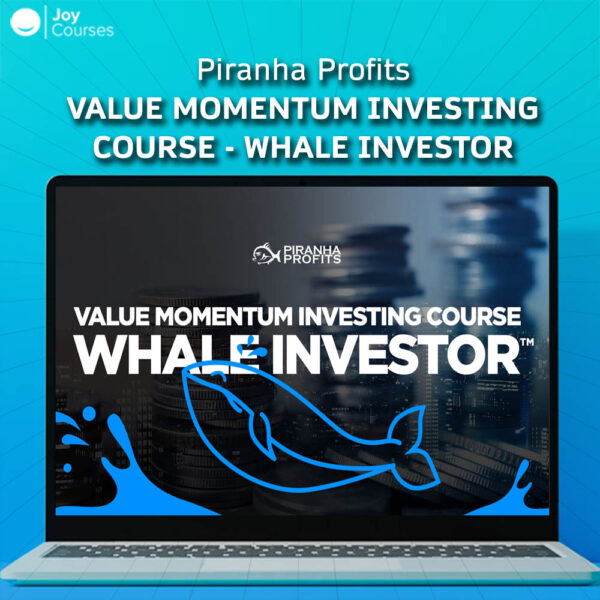 Joy Courses

Piranha Profits
VALUE MOMENTUM INVESTING COURSE - WHALE INVESTOR

PIRANHA PROFITS

VALUE MOMENTUM INVESTING COURSE
WHALE INVESTOR™